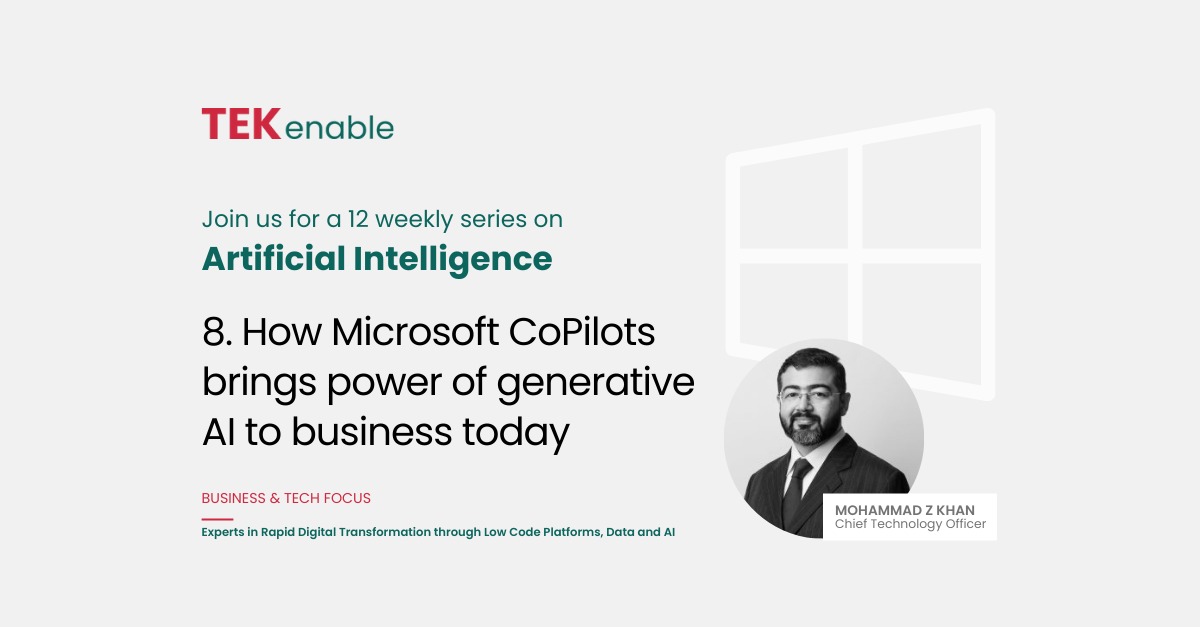 TEKenable

Join us for a 12 weekly series on

Artificial Intelligence

8. How Microsoft CoPilots brings power of generative AI to business today

BUSINESS & TECH FOCUS

Experts in Rapid Digital Transformation through Low Code Platforms, Data and AI

MOHAMMAD Z KHAN
Chief Technology Officer